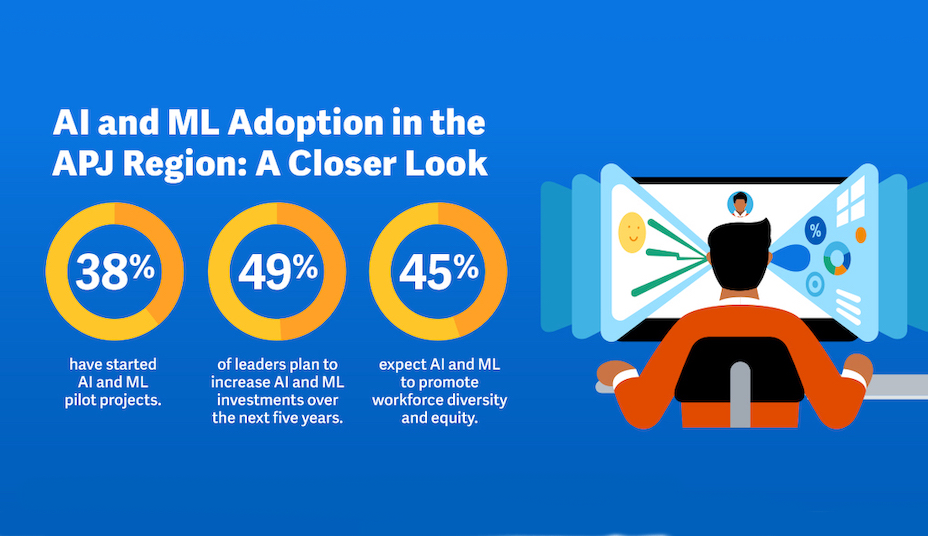 AI and ML Adoption in the APJ Region: A Closer Look

38%

have started AI and ML pilot projects.

49%

of leaders plan to increase AI and ML investments over the next five years.

45%

expect AI and ML to promote workforce diversity and equity.

%